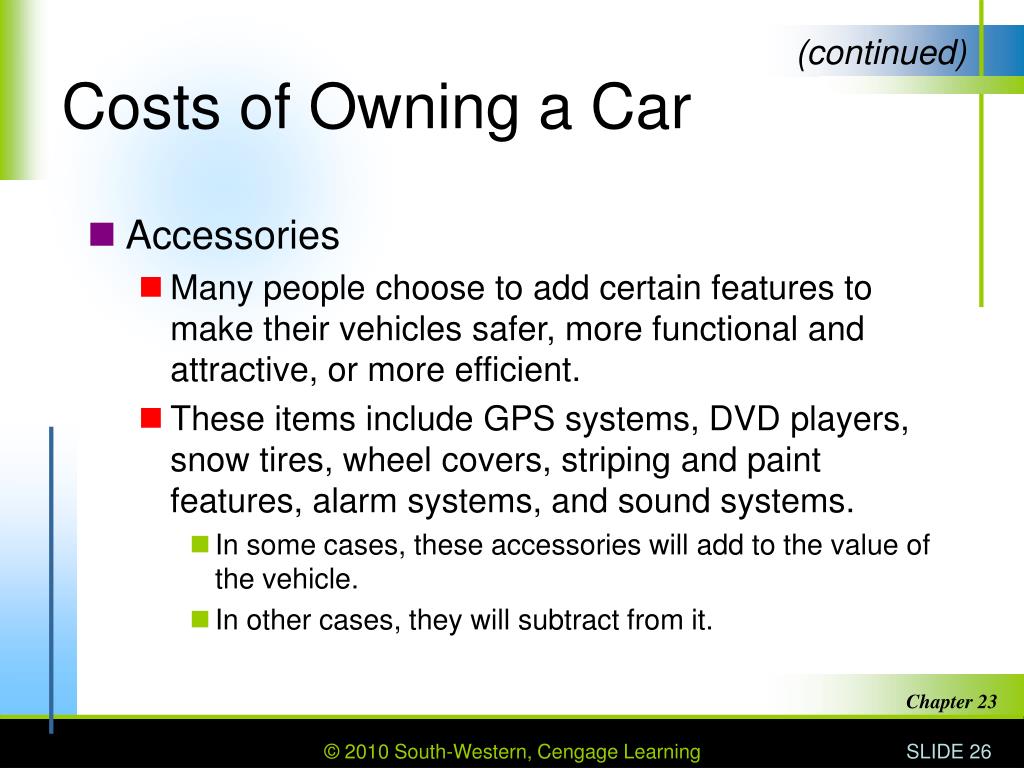 (continued)

Costs of Owning a Car

Accessories

Many people choose to add certain features to make their vehicles safer, more functional and attractive, or more efficient.

These items include GPS systems, DVD players, snow tires, wheel covers, striping and paint features, alarm systems, and sound systems.

In some cases, these accessories will add to the value of the vehicle.

In other cases, they will subtract from it.

Chapter 23

© 2010 South-Western, Cengage Learning

SLIDE 26